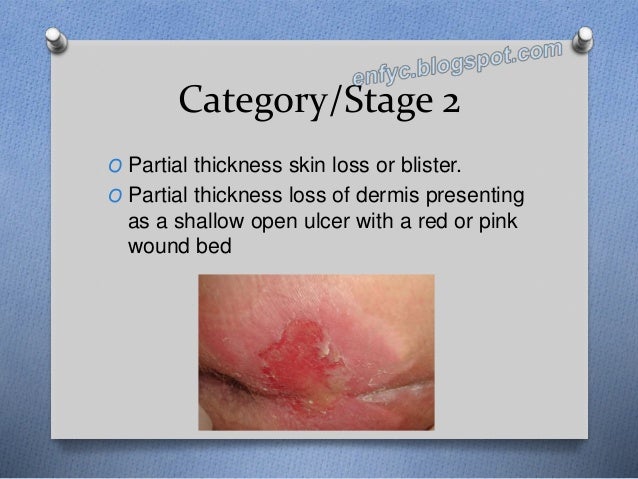 enfyc.blogspot.com

Category/Stage 2

O Partial thickness skin loss or blister.
O Partial thickness loss of dermis presenting as a shallow open ulcer with a red or pink wound bed